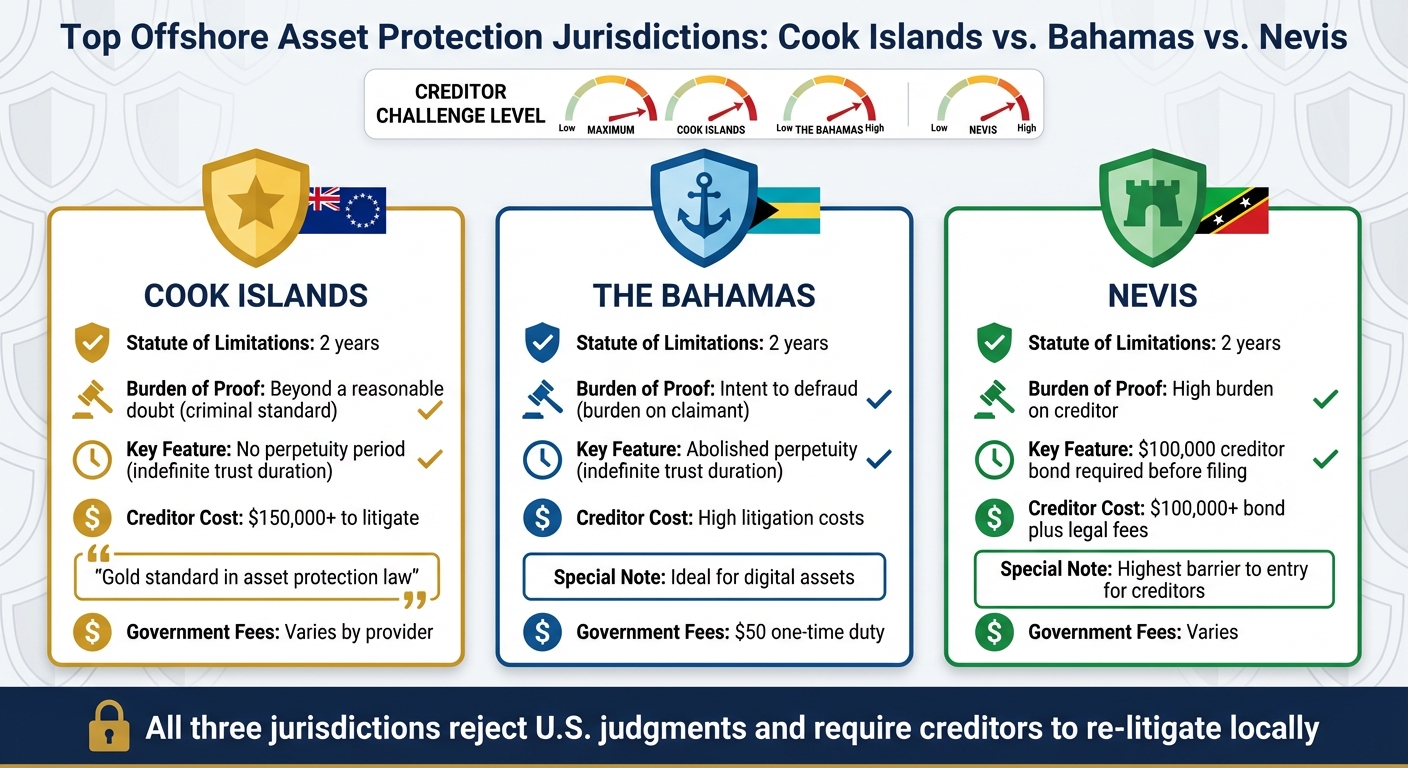 Top Offshore Asset Protection Jurisdictions: Cook Islands vs. Bahamas vs. Nevis

CREDITOR CHALLENGE LEVEL

Low MAXIMUM

COOK ISLANDS

Low THE BAHAMAS High

Low NEVIS High

COOK ISLANDS

Statute of Limitations: 2 years

Burden of Proof: Beyond a reasonable doubt (criminal standard)

Key Feature: No perpetuity period (indefinite trust duration)

Creditor Cost: $150,000+ to litigate

"Gold standard in asset protection law"

Government Fees: Varies by provider

THE BAHAMAS

Statute of Limitations: 2 years

Burden of Proof: Intent to defraud (burden on claimant)

Key Feature: Abolished perpetuity (indefinite trust duration)

Creditor Cost: High litigation costs

Special Note: Ideal for digital assets

Government Fees: $50 one-time duty

NEVIS

Statute of Limitations: 2 years

Burden of Proof: High burden on creditor

Key Feature: $100,000 creditor bond required before filing

Creditor Cost: $100,000+ bond plus legal fees

Special Note: Highest barrier to entry for creditors

Government Fees: Varies

All three jurisdictions reject U.S. judgments and require creditors to re-litigate locally